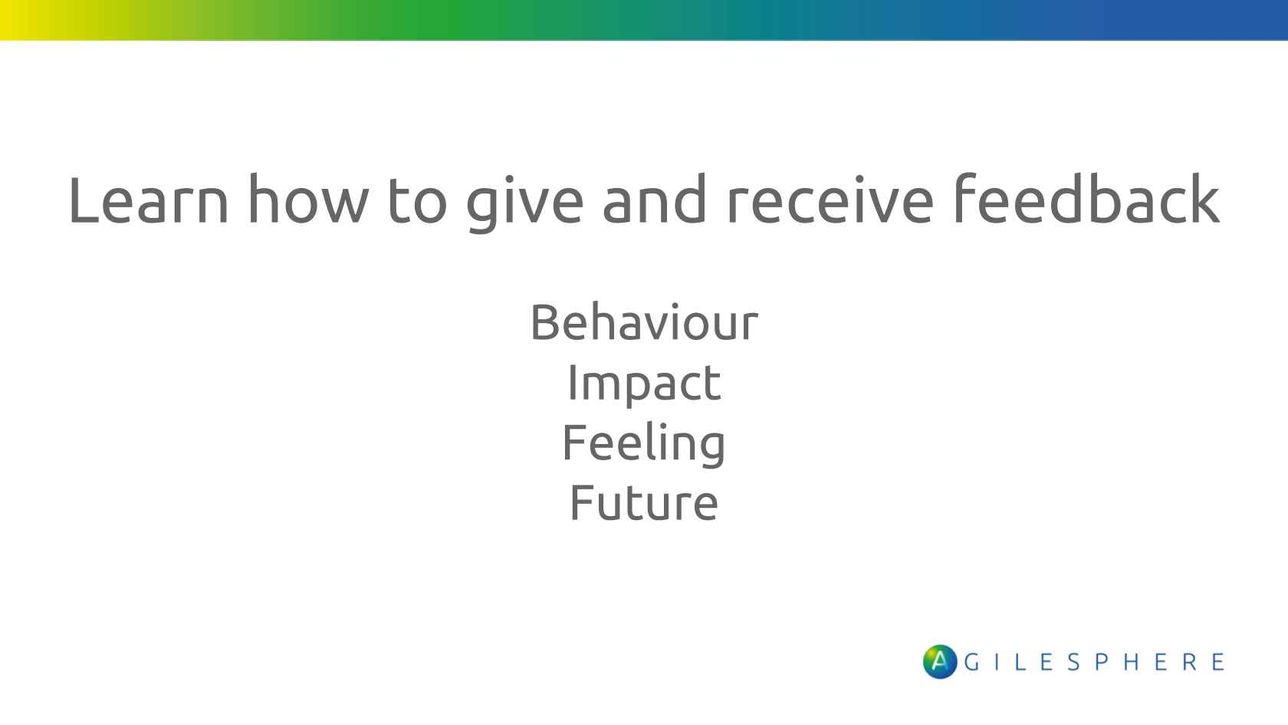 Learn how to give and receive feedback

Behaviour
Impact
Feeling
Future

AGILESPHERE